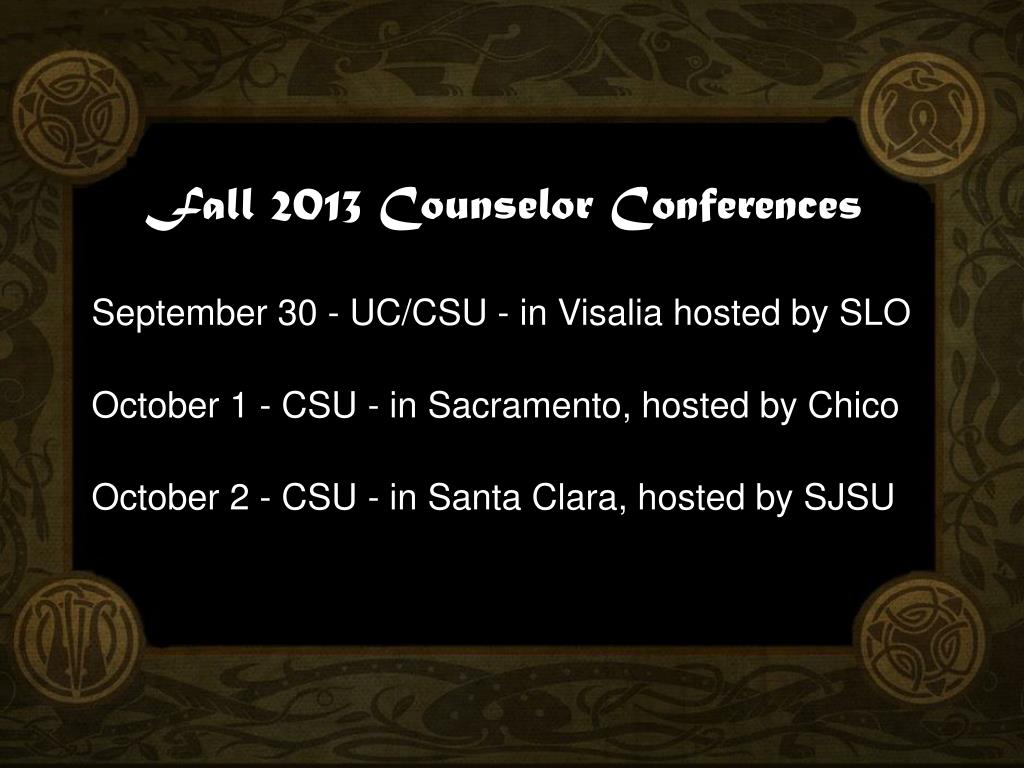 Fall 2013 Counselor Conferences

September 30 - UC/CSU - in Visalia hosted by SLO

October 1 - CSU - in Sacramento, hosted by Chico

October 2 - CSU - in Santa Clara, hosted by SJSU